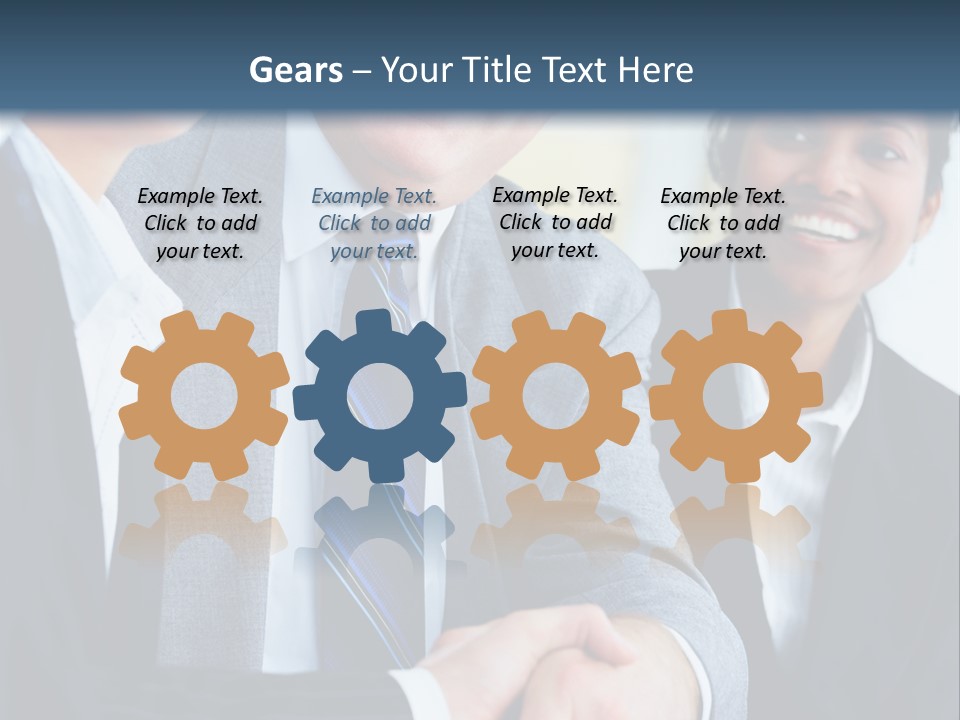 Gears – Your Title Text Here

Example Text. Click to add your text.

Example Text. Click to add your text.

Example Text. Click to add your text.

Example Text. Click to add your text.